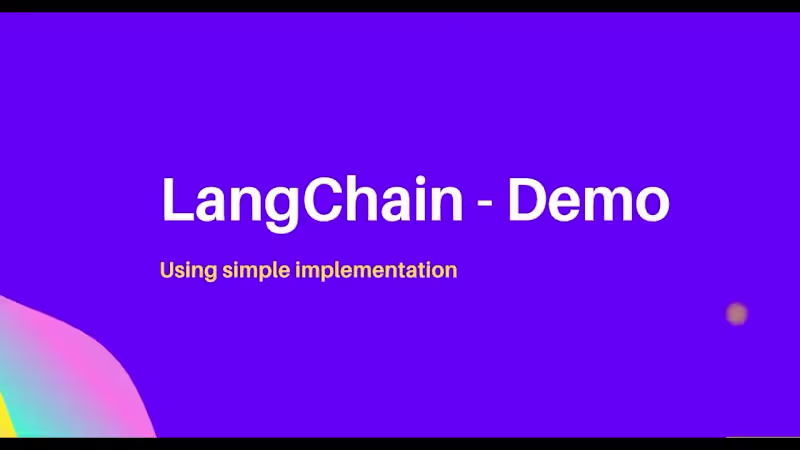 LangChain - Demo

Using simple implementation